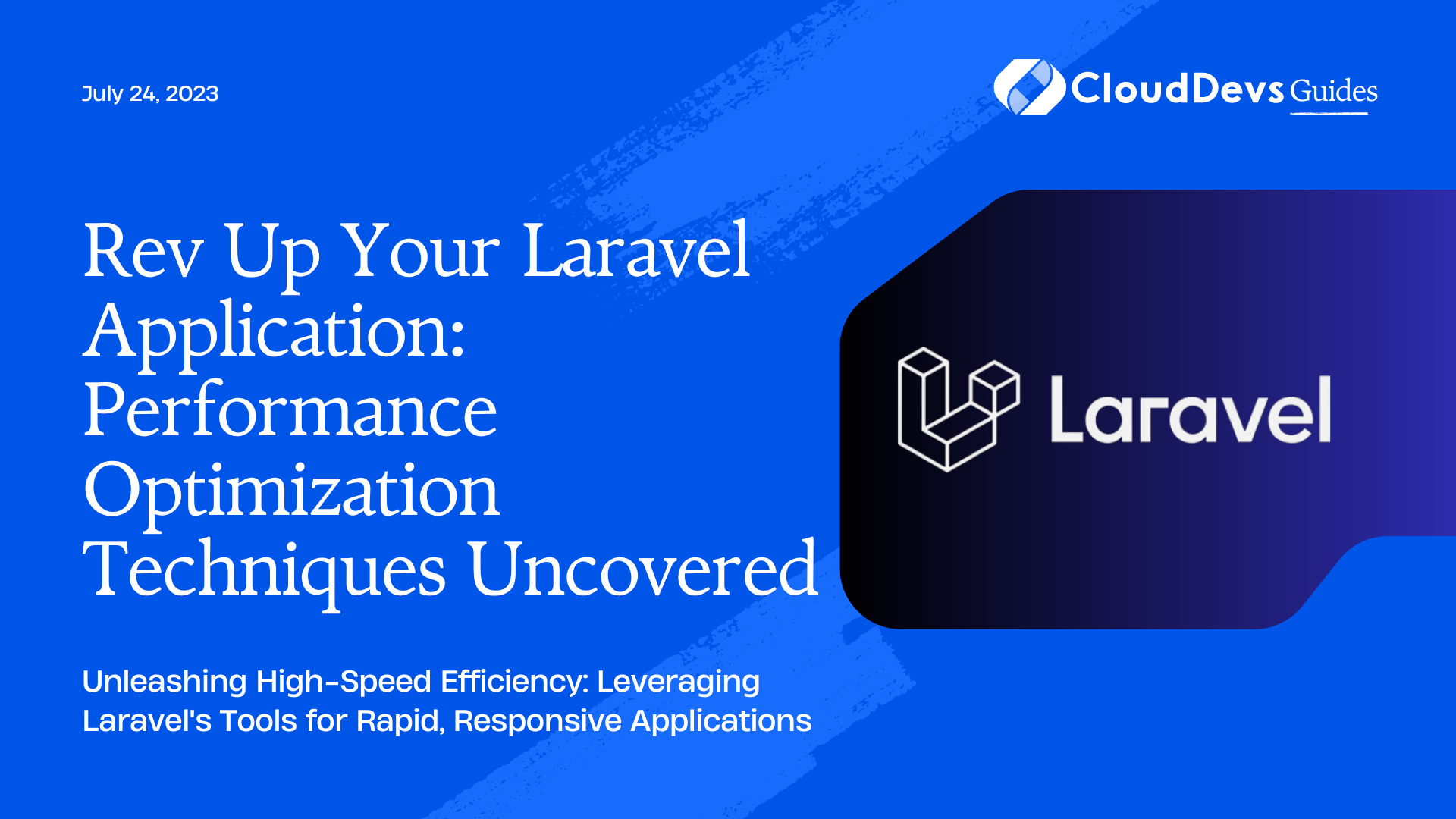 July 24, 2023

CloudDevs Guides

Rev Up Your Laravel Application: Performance Optimization Techniques Uncovered

Laravel

Unleashing High-Speed Efficiency: Leveraging Laravel's Tools for Rapid, Responsive Applications